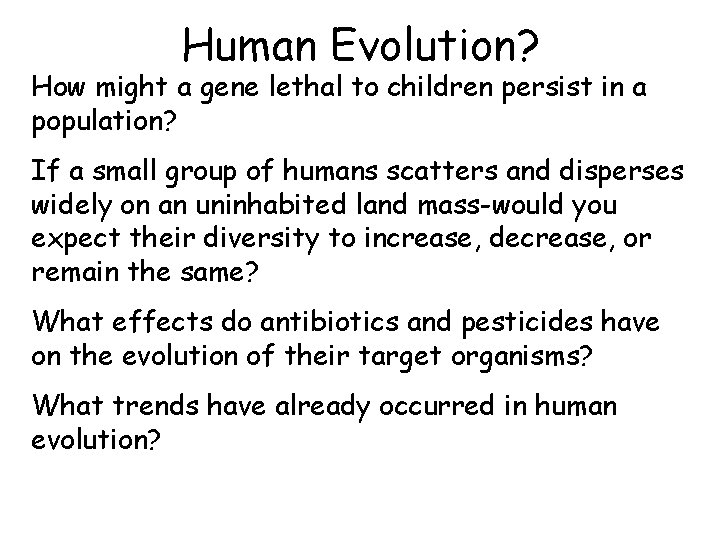 Human Evolution?

How might a gene lethal to children persist in a population?

If a small group of humans scatters and disperses widely on an uninhabited land mass-would you expect their diversity to increase, decrease, or remain the same?

What effects do antibiotics and pesticides have on the evolution of their target organisms?

What trends have already occurred in human evolution?